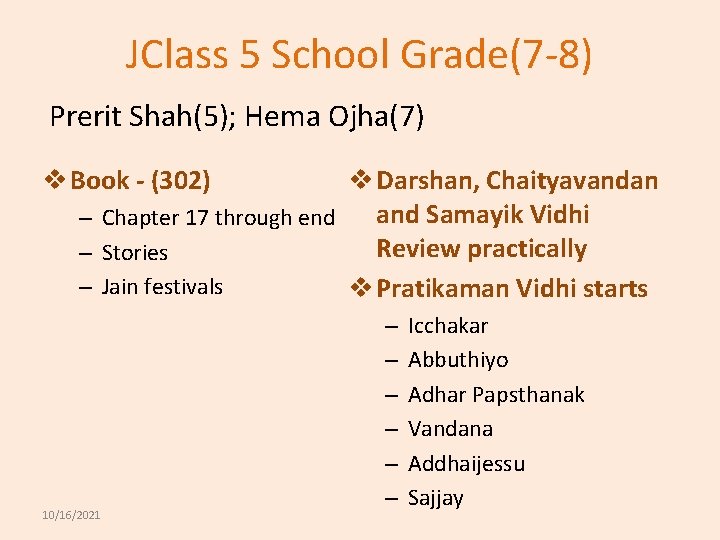 JClass 5 School Grade(7-8)

Prerit Shah(5); Hema Ojha(7)

❖ Book - (302)
– Chapter 17 through end
– Stories
– Jain festivals

❖ Darshan, Chaityavandan and Samayik Vidhi Review practically

❖ Pratikaman Vidhi starts
– Icchakar
– Abbuthiyo
– Adhar Papsthanak
– Vandana
– Addhaijessu
– Sajjay

10/16/2021